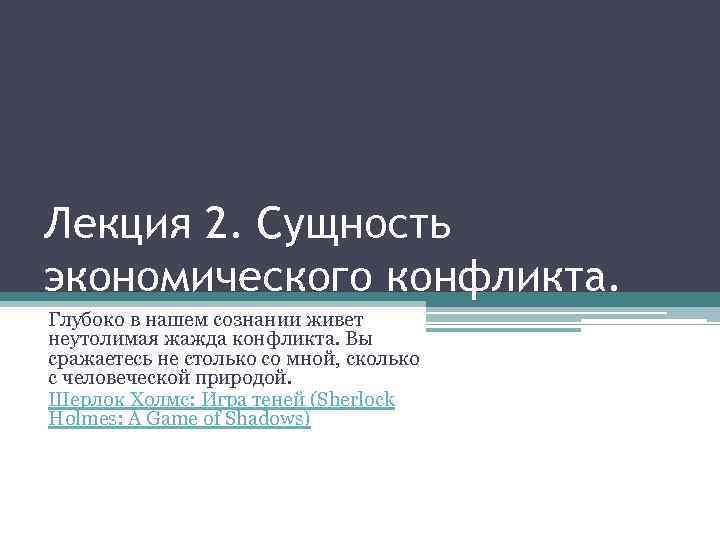 Лекция 2. Сущность экономического конфликта.

Глубоко в нашем сознании живет неутолимая жажда конфликта. Вы сражаетесь не столько со мной, сколько с человеческой природой.

Шерлок Холмс: Игра теней (Sherlock Holmes: A Game of Shadows)